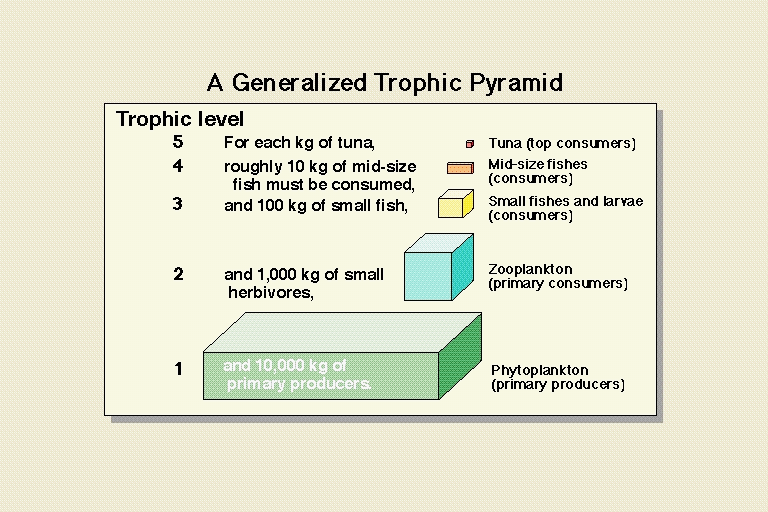 A Generalized Trophic Pyramid

Trophic level

5 For each kg of tuna, Tuna (top consumers)

4 roughly 10 kg of mid-size fish must be consumed, Mid-size fishes (consumers)

3 and 100 kg of small fish, Small fishes and larvae (consumers)

2 and 1,000 kg of small herbivores, Zooplankton (primary consumers)

1 and 10,000 kg of primary producers. Phytoplankton (primary producers)